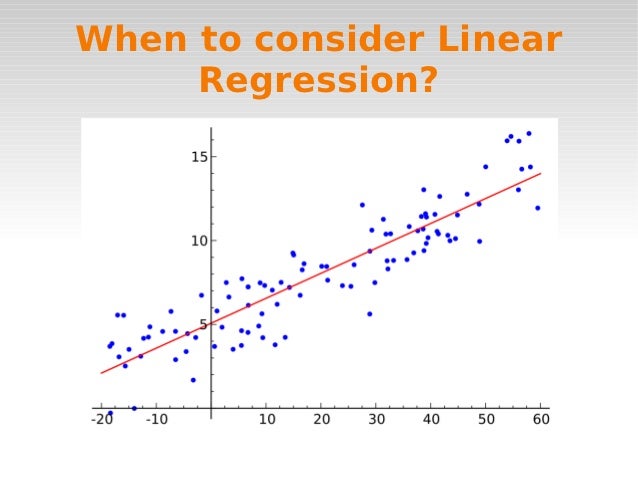 When to consider Linear Regression?

15
10
5
-20
-10
10
20
30
40
50
60